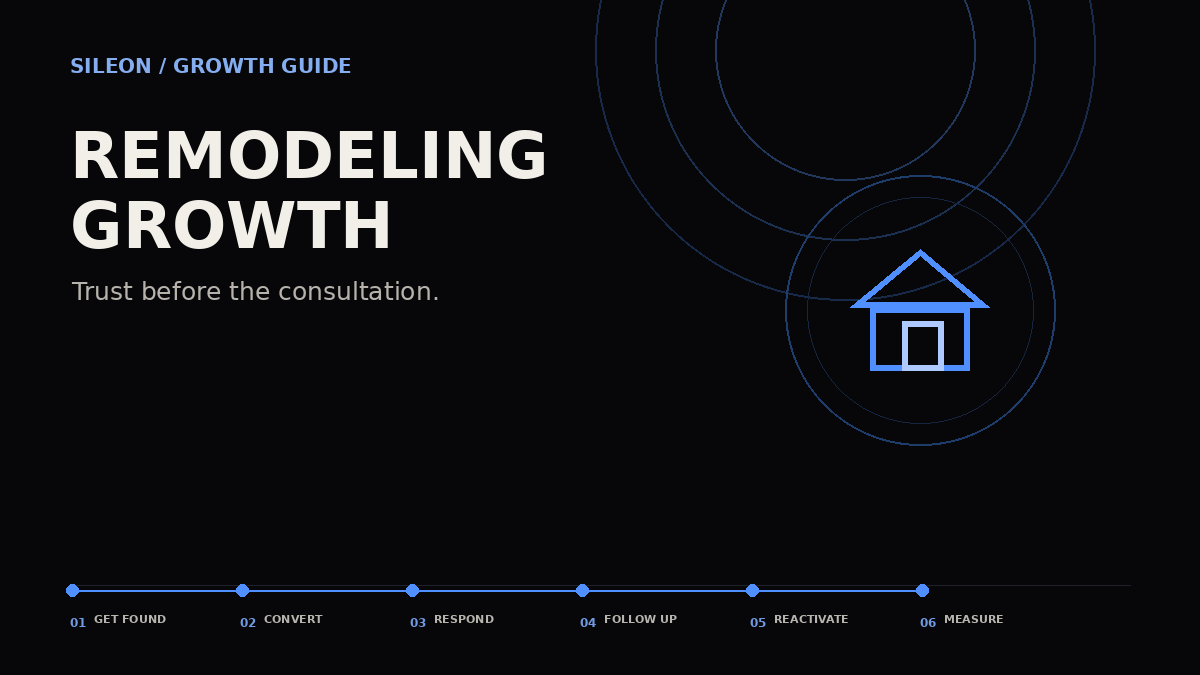 SILEON / GROWTH GUIDE

REMODELING GROWTH

Trust before the consultation.

01 GET FOUND
02 CONVERT
03 RESPOND
04 FOLLOW UP
05 REACTIVATE
06 MEASURE